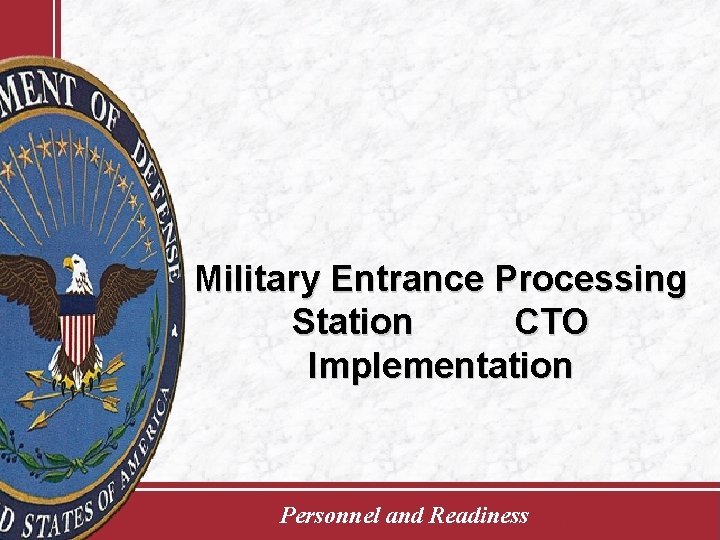 MENT OF DEFENSE
D STATES OF AMERICA

Military Entrance Processing Station CTO Implementation

Personnel and Readiness